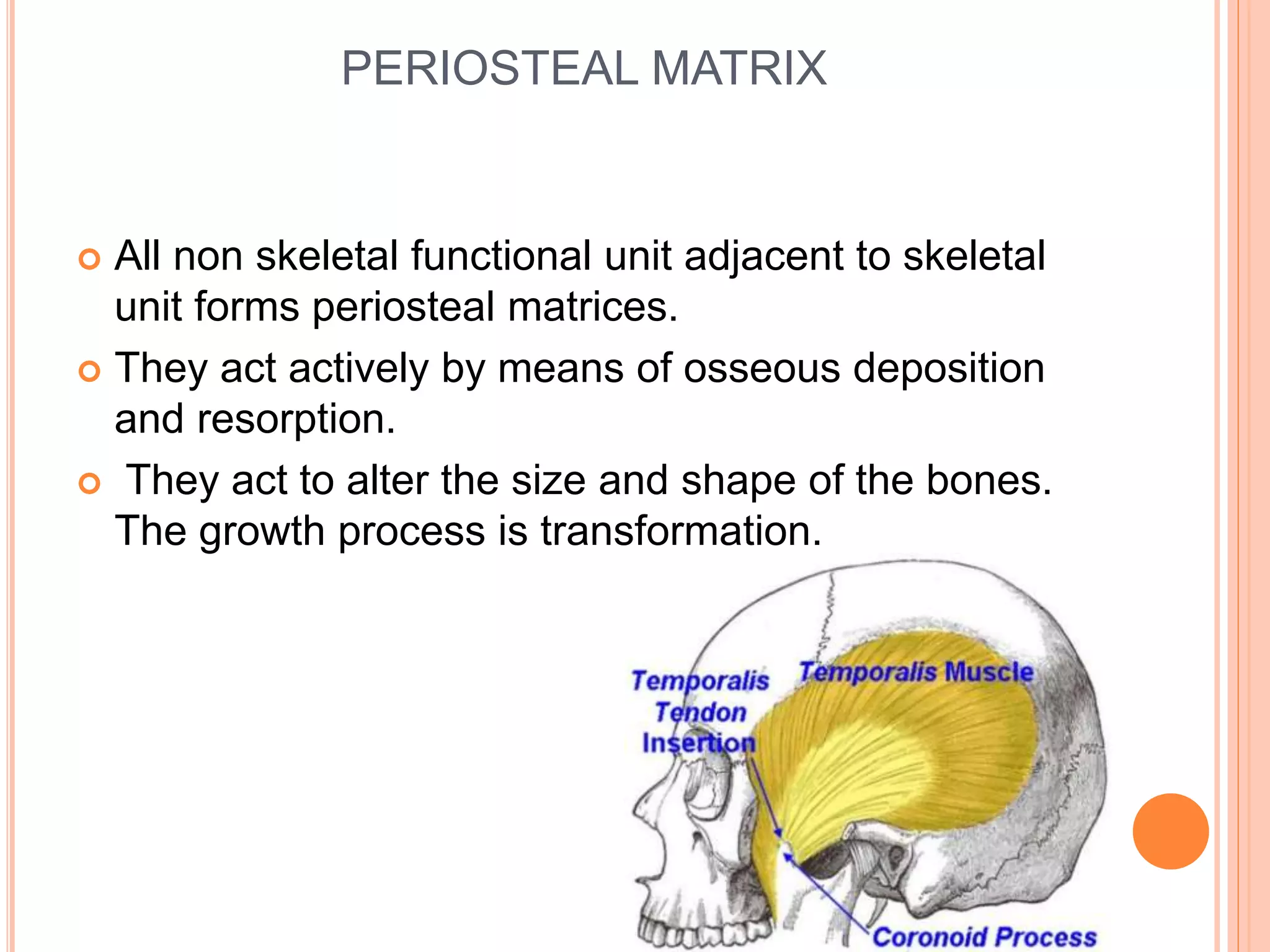 PERIOSTEAL MATRIX

All non skeletal functional unit adjacent to skeletal unit forms periosteal matrices.

They act actively by means of osseous deposition and resorption.

They act to alter the size and shape of the bones. The growth process is transformation.

Temporalis Tendon Insertion

Temporalis Muscle

Coronoid Process